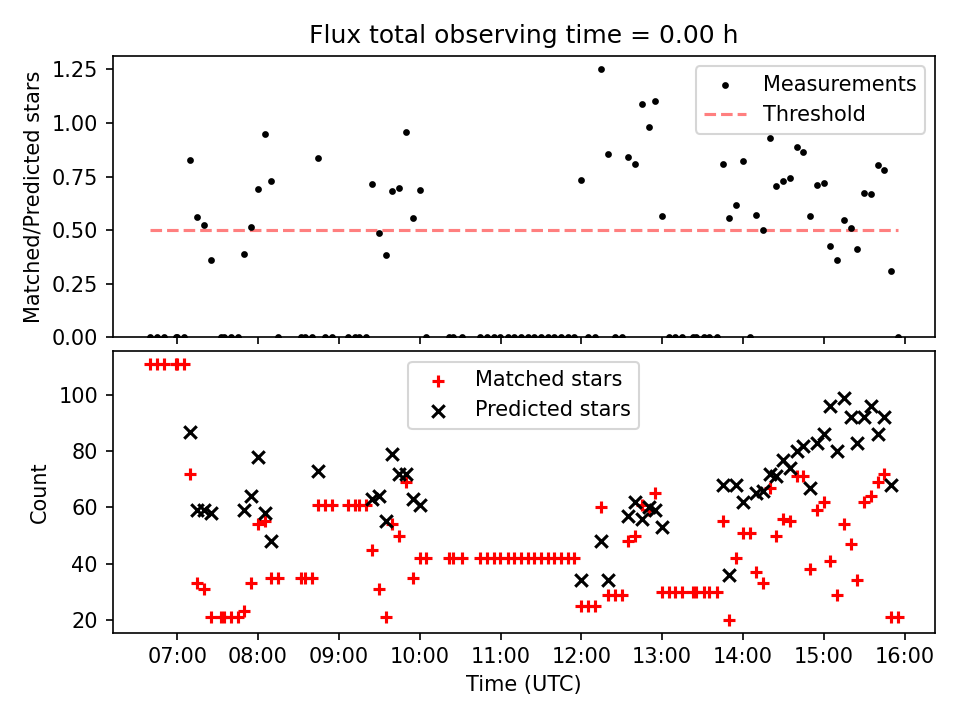 Flux total observing time = 0.00 h

Matched/Predicted stars

1.25
1.00
0.75
0.50
0.25
0.00

Measurements
Threshold

Count

100
80
60
40
20

Matched stars
Predicted stars

07:00 08:00 09:00 10:00 11:00 12:00 13:00 14:00 15:00 16:00

Time (UTC)